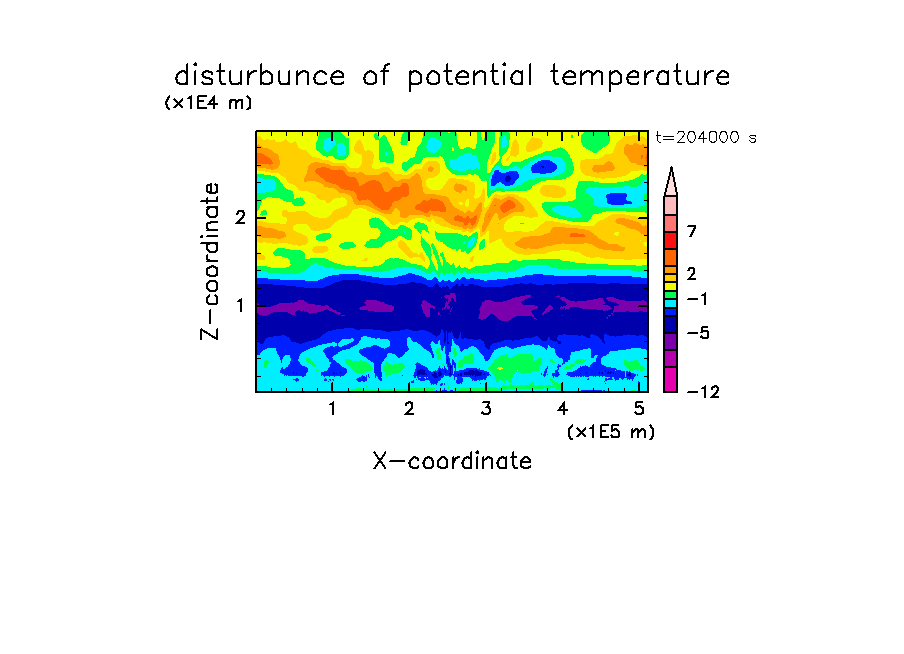 disturbunce of potential temperature
(x1E4 m)

t=204000 s

Z-coordinate

2
1

7
2
−1
−5
−12

1 2 3 4 5
(x1E5 m)
X-coordinate